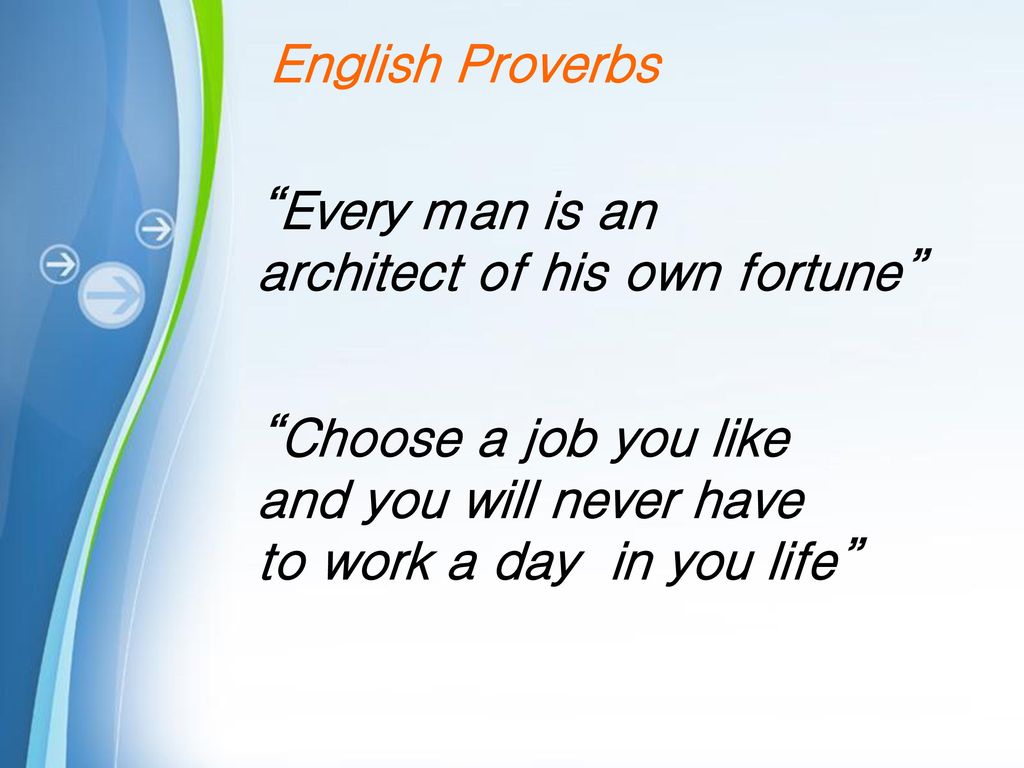 English Proverbs

“Every man is an architect of his own fortune”

“Choose a job you like and you will never have to work a day in you life”